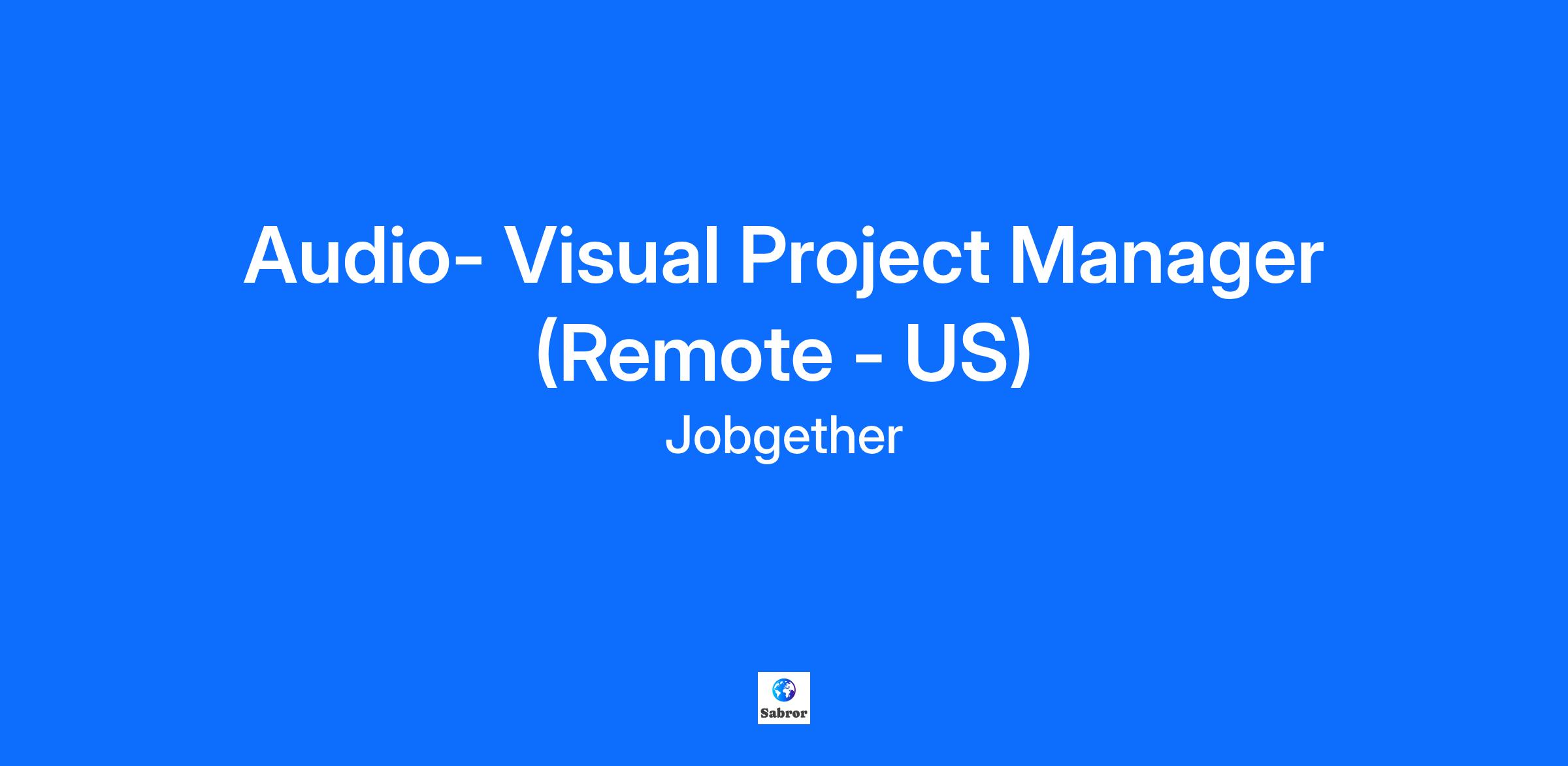 Audio- Visual Project Manager (Remote - US)

Jobgether

Sabror